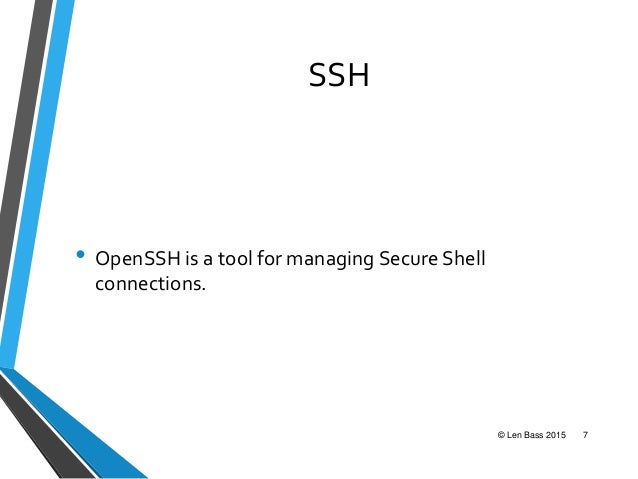 SSH

• OpenSSH is a tool for managing Secure Shell connections.

© Len Bass 2015 7